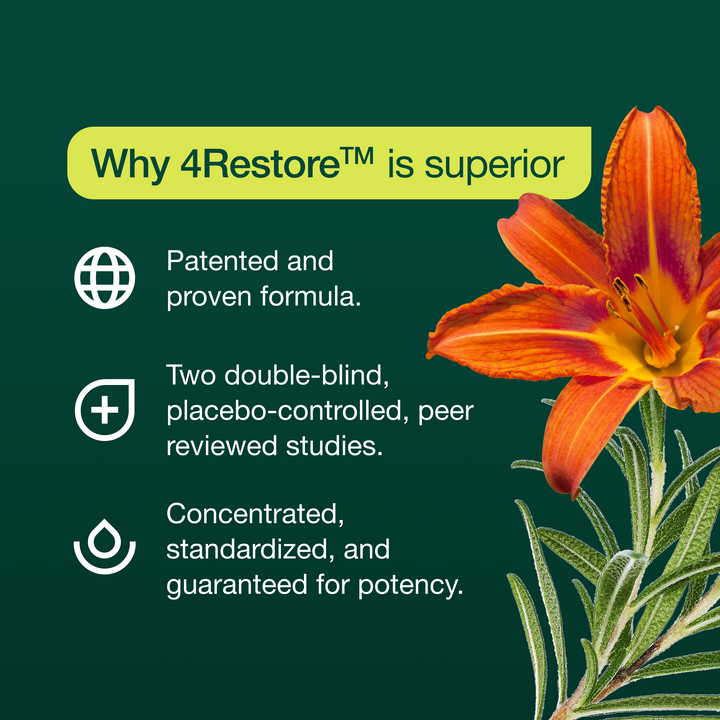 Why 4Restore™ is superior

Patented and proven formula.

Two double-blind, placebo-controlled, peer reviewed studies.

Concentrated, standardized, and guaranteed for potency.